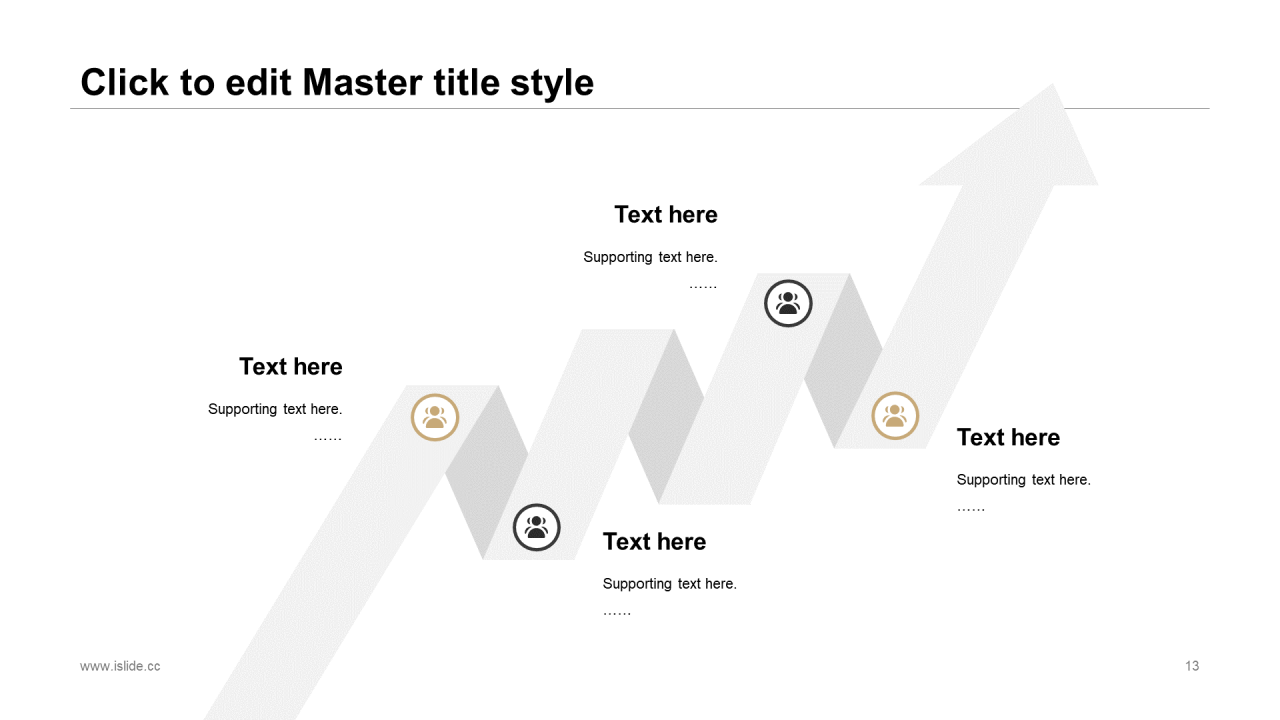 Click to edit Master title style

Text here

Supporting text here.
……

Text here

Supporting text here.
……

Text here

Supporting text here.
……

Text here

Supporting text here.
……

www.islide.cc

13